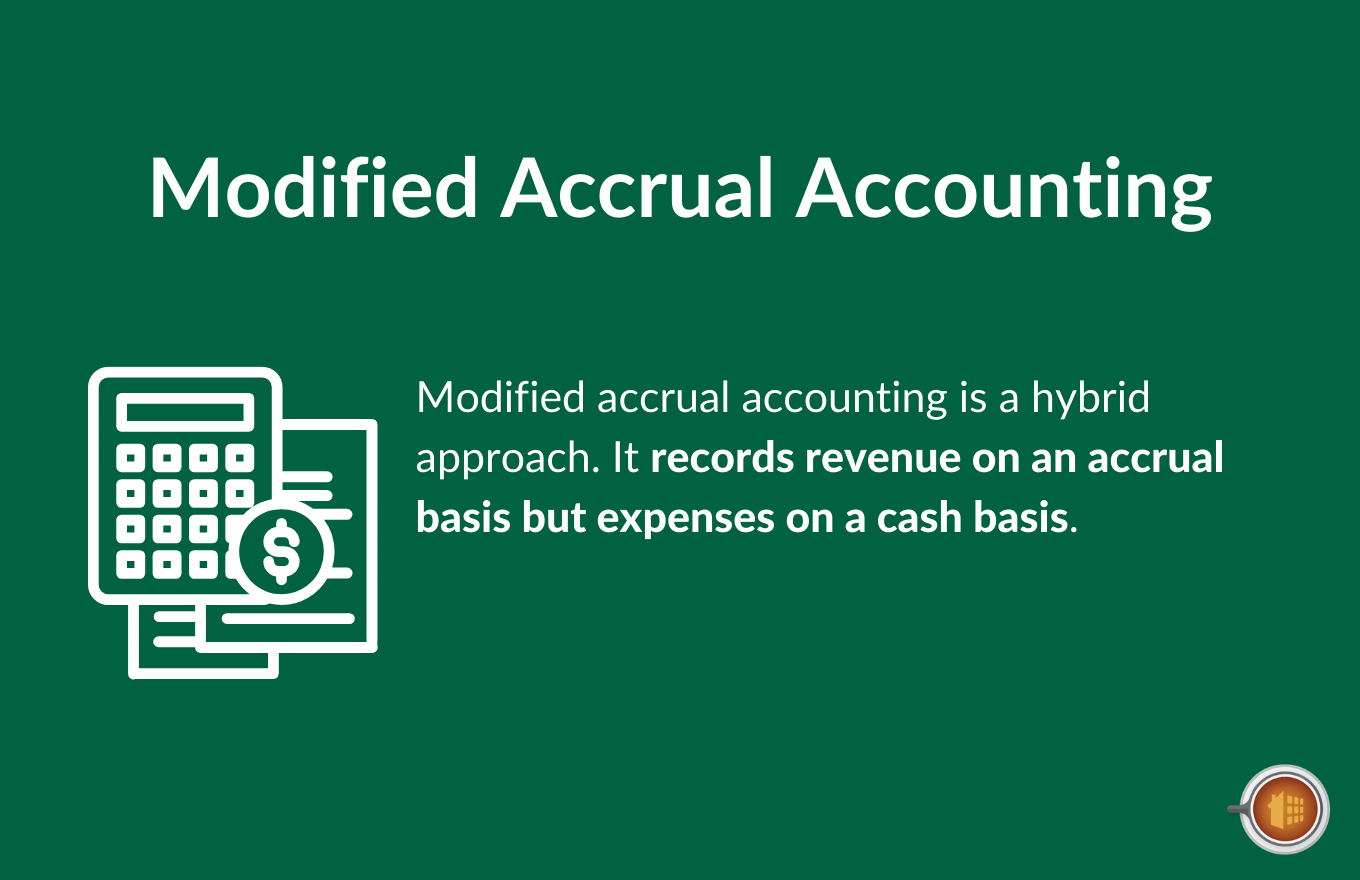 Modified Accrual Accounting

Modified accrual accounting is a hybrid approach. It records revenue on an accrual basis but expenses on a cash basis.